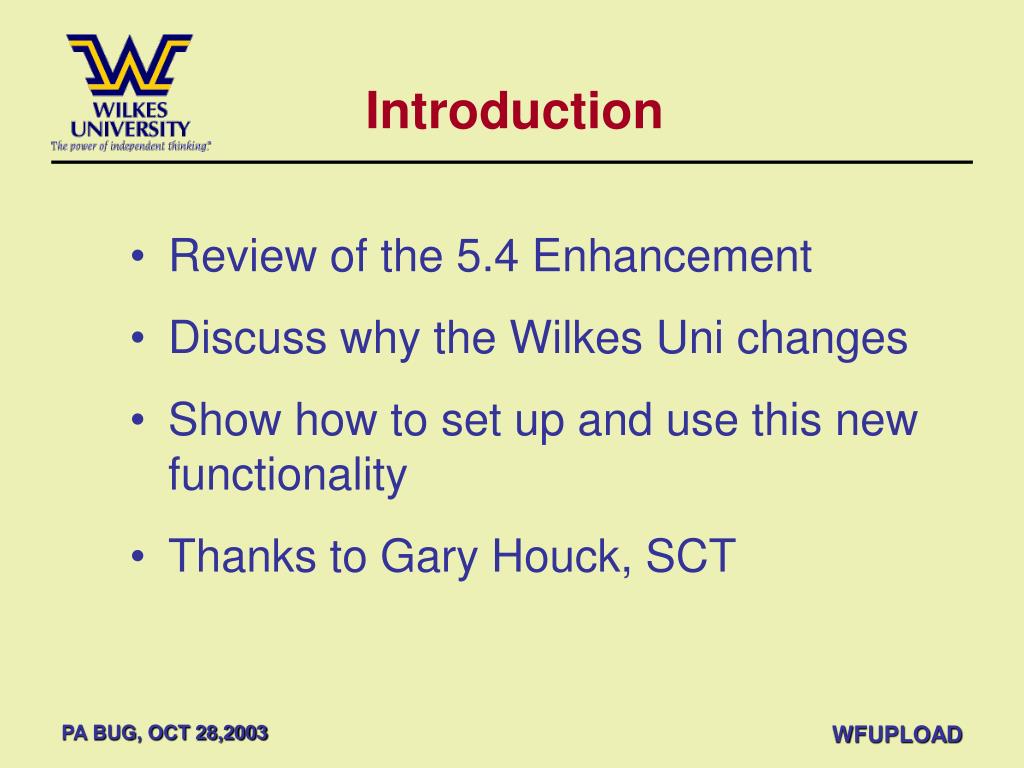 WILKES UNIVERSITY
The power of independent thinking.®

Introduction

• Review of the 5.4 Enhancement
• Discuss why the Wilkes Uni changes
• Show how to set up and use this new functionality
• Thanks to Gary Houck, SCT

PA BUG, OCT 28,2003

WFUPLOAD